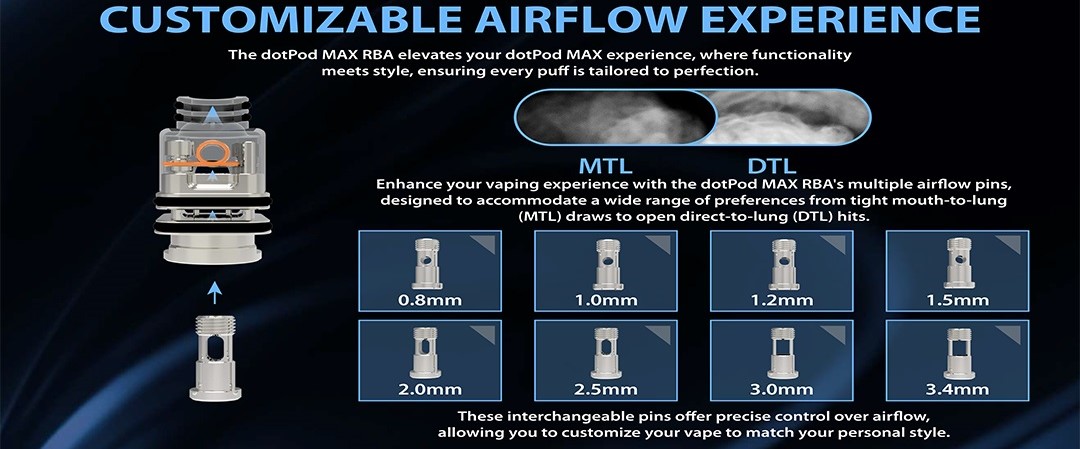 CUSTOMIZABLE AIRFLOW EXPERIENCE

The dotPod MAX RBA elevates your dotPod MAX experience, where functionality meets style, ensuring every puff is tailored to perfection.

MTL

DTL

Enhance your vaping experience with the dotPod MAX RBA's multiple airflow pins, designed to accommodate a wide range of preferences from tight mouth-to-lung (MTL) draws to open direct-to-lung (DTL) hits.

0.8mm

1.0mm

1.2mm

1.5mm

2.0mm

2.5mm

3.0mm

3.4mm

These interchangeable pins offer precise control over airflow, allowing you to customize your vape to match your personal style.